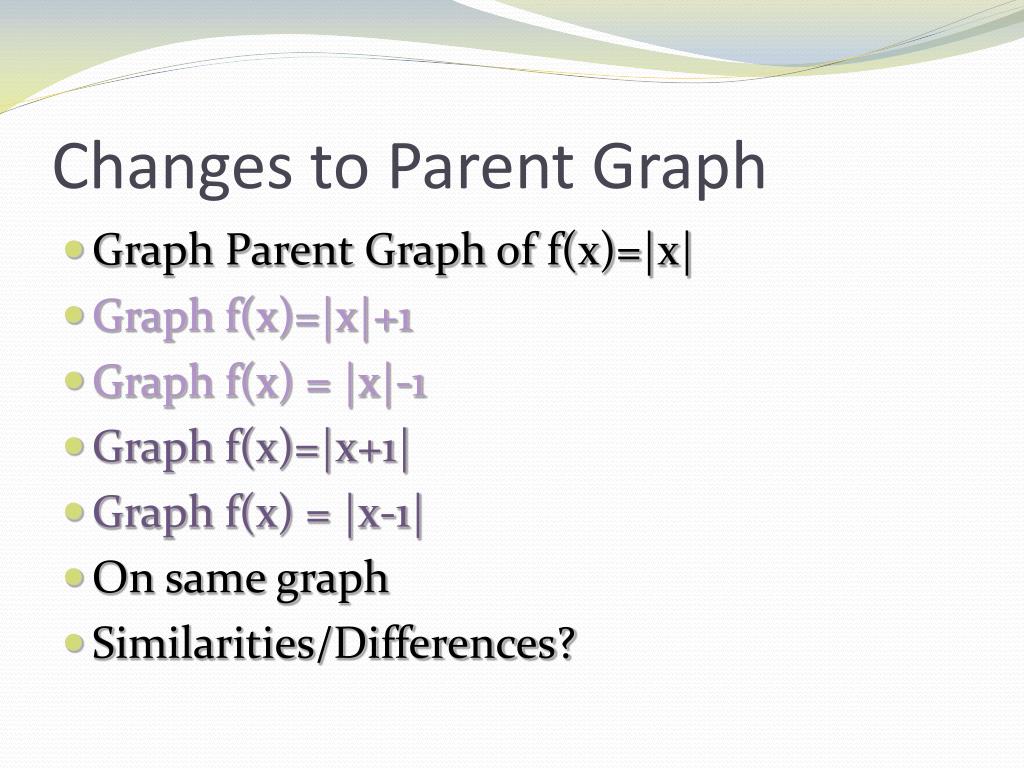 Changes to Parent Graph

- Graph Parent Graph of $f(x)=|x|$
- Graph $f(x)=|x|+1$
- Graph $f(x) = |x|-1$
- Graph $f(x)=|x+1|$
- Graph $f(x) = |x-1|$
- On same graph
- Similarities/Differences?